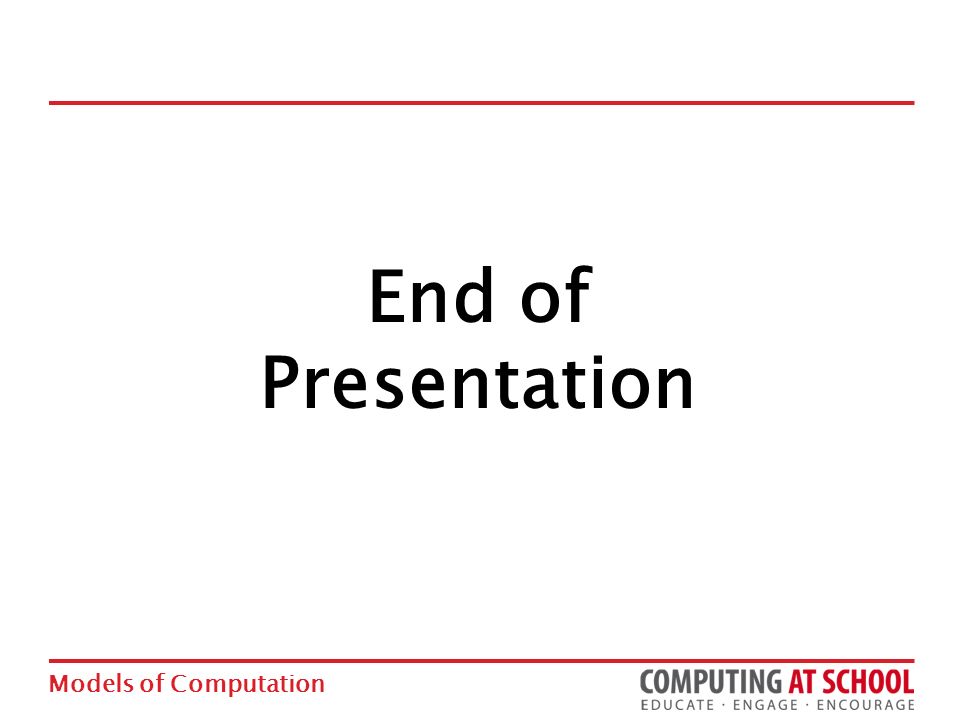 End of Presentation

Models of Computation

COMPUTING AT SCHOOL
EDUCATE · ENGAGE · ENCOURAGE